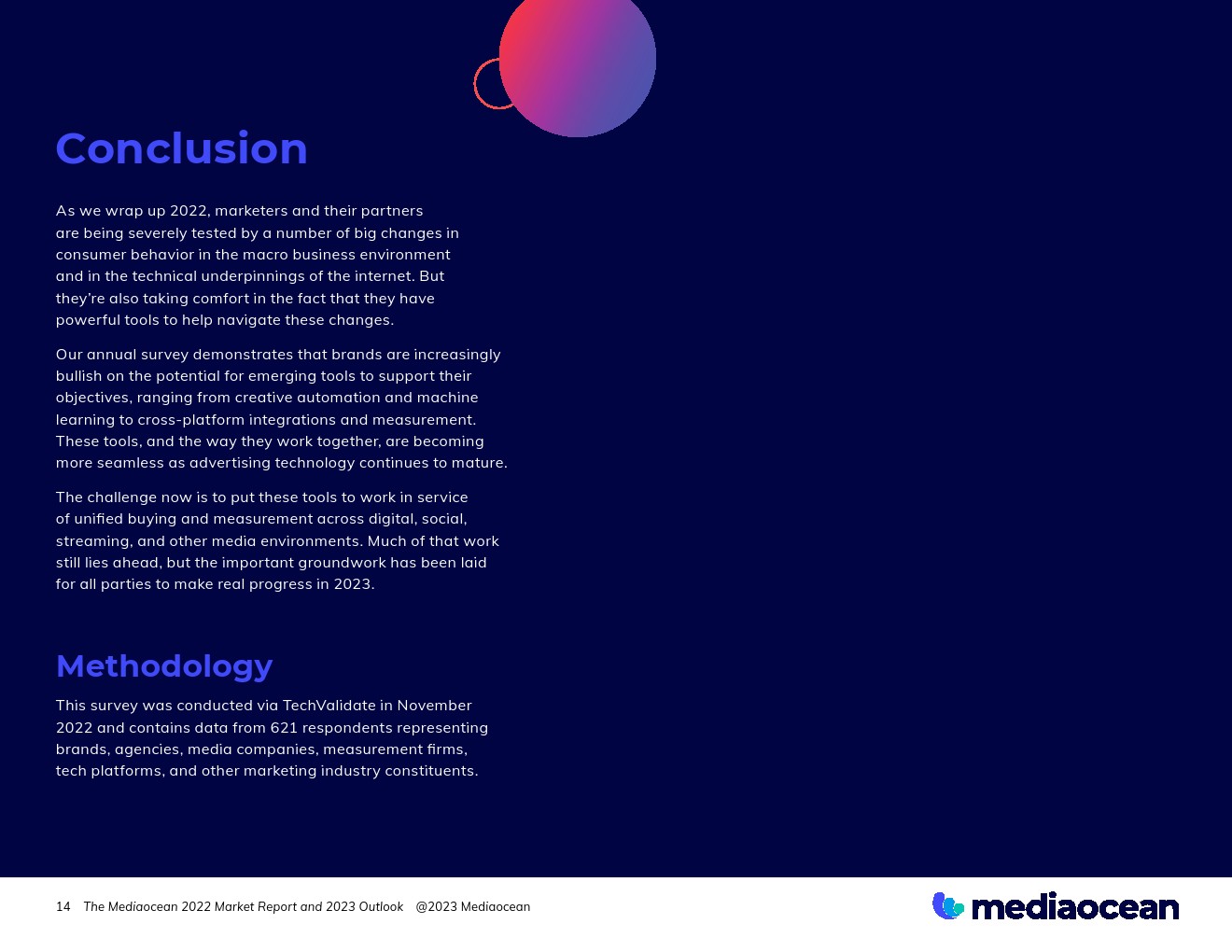 Conclusion

As we wrap up 2022, marketers and their partners are being severely tested by a number of big changes in consumer behavior in the macro business environment and in the technical underpinnings of the internet. But they're also taking comfort in the fact that they have powerful tools to help navigate these changes.

Our annual survey demonstrates that brands are increasingly bullish on the potential for emerging tools to support their objectives, ranging from creative automation and machine learning to cross-platform integrations and measurement. These tools, and the way they work together, are becoming more seamless as advertising technology continues to mature.

The challenge now is to put these tools to work in service of unified buying and measurement across digital, social, streaming, and other media environments. Much of that work still lies ahead, but the important groundwork has been laid for all parties to make real progress in 2023.

Methodology

This survey was conducted via TechValidate in November 2022 and contains data from 621 respondents representing brands, agencies, media companies, measurement firms, tech platforms, and other marketing industry constituents.

14 The Mediaocean 2022 Market Report and 2023 Outlook @2023 Mediaocean

mediaocean